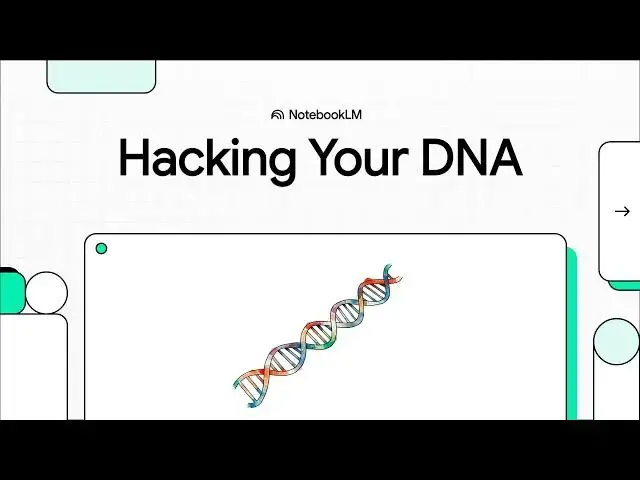 NotebookLM

Hacking Your DNA

→